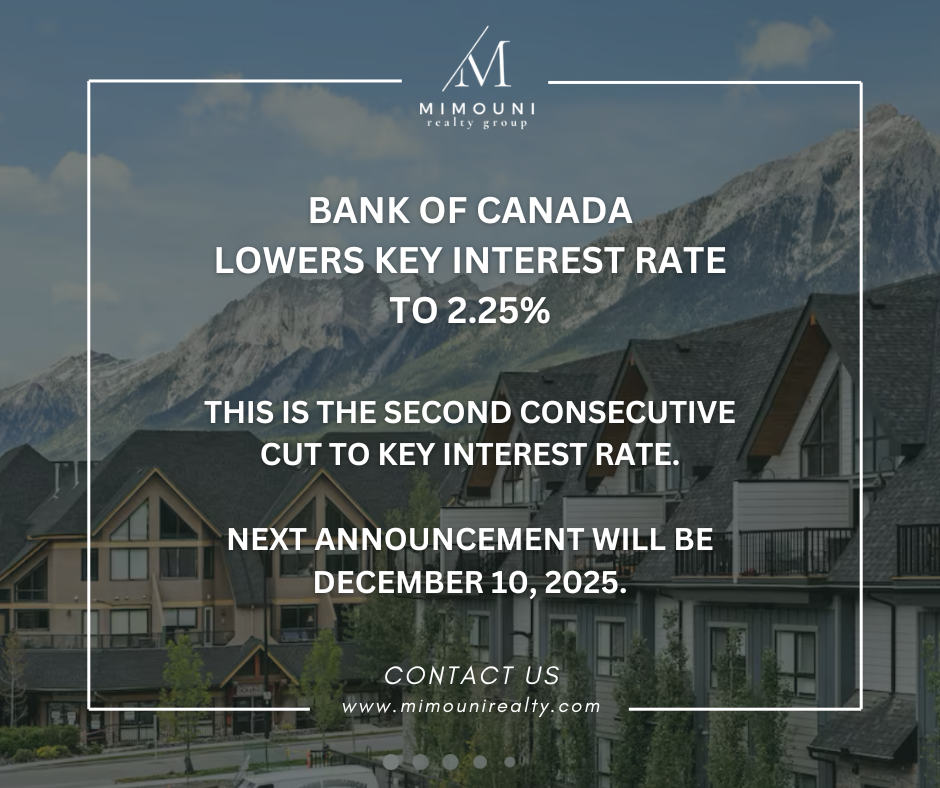 M
MIMOUNI
realty group

BANK OF CANADA
LOWERS KEY INTEREST RATE
TO 2.25%

THIS IS THE SECOND CONSECUTIVE
CUT TO KEY INTEREST RATE.

NEXT ANNOUNCEMENT WILL BE
DECEMBER 10, 2025.

CONTACT US
www.mimounirealty.com